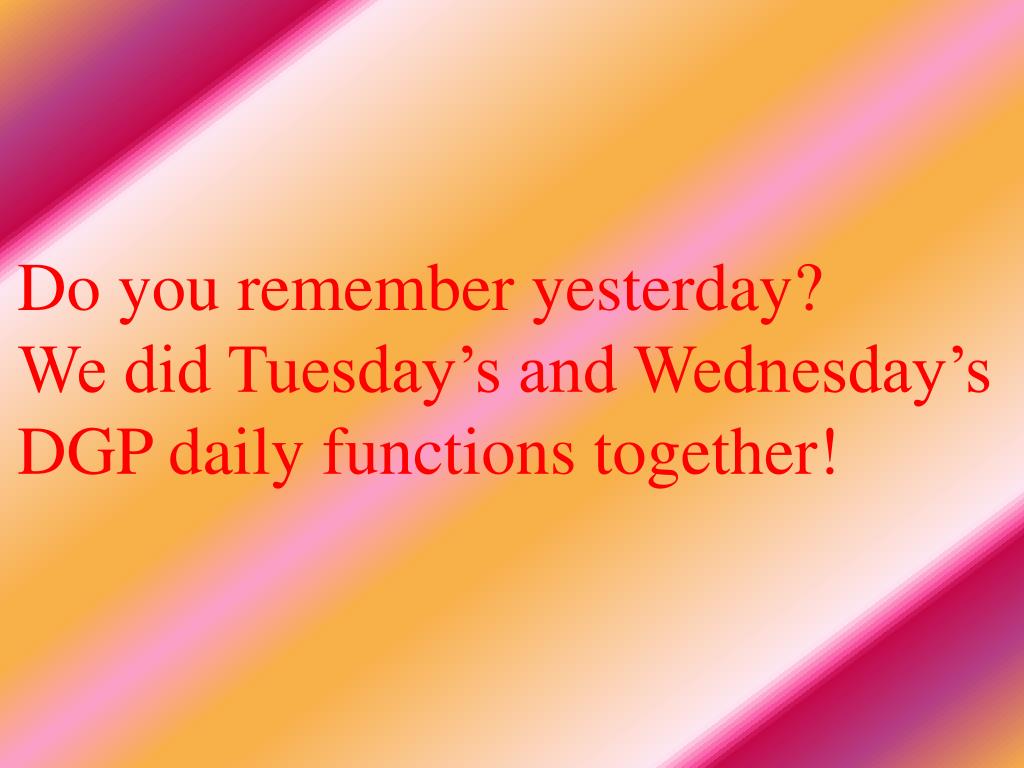 Do you remember yesterday?
We did Tuesday’s and Wednesday’s DGP daily functions together!